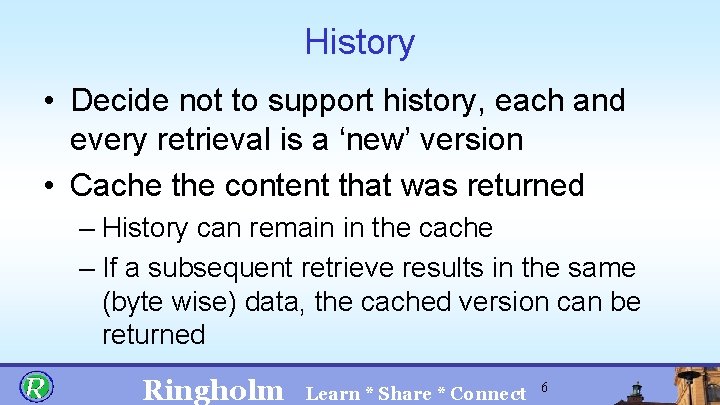 History

• Decide not to support history, each and every retrieval is a ‘new’ version

• Cache the content that was returned

– History can remain in the cache

– If a subsequent retrieve results in the same (byte wise) data, the cached version can be returned

R

Ringholm Learn * Share * Connect 6